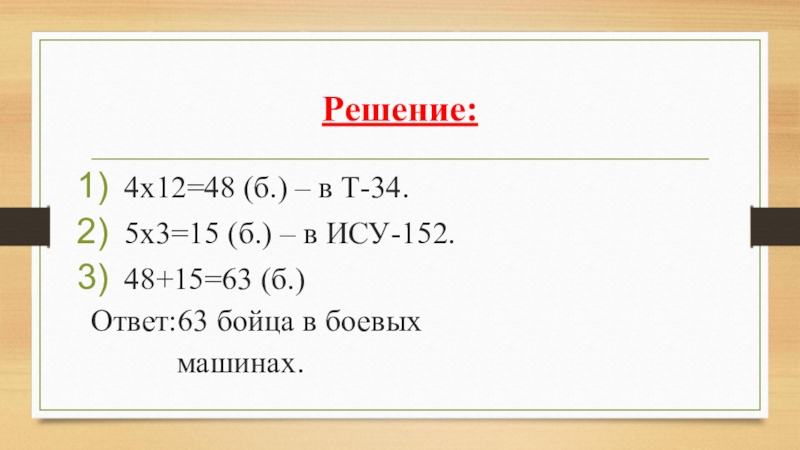 Решение:

1) 4х12=48 (б.) – в Т-34.
2) 5х3=15 (б.) – в ИСУ-152.
3) 48+15=63 (б.)

Ответ:63 бойца в боевых машинах.